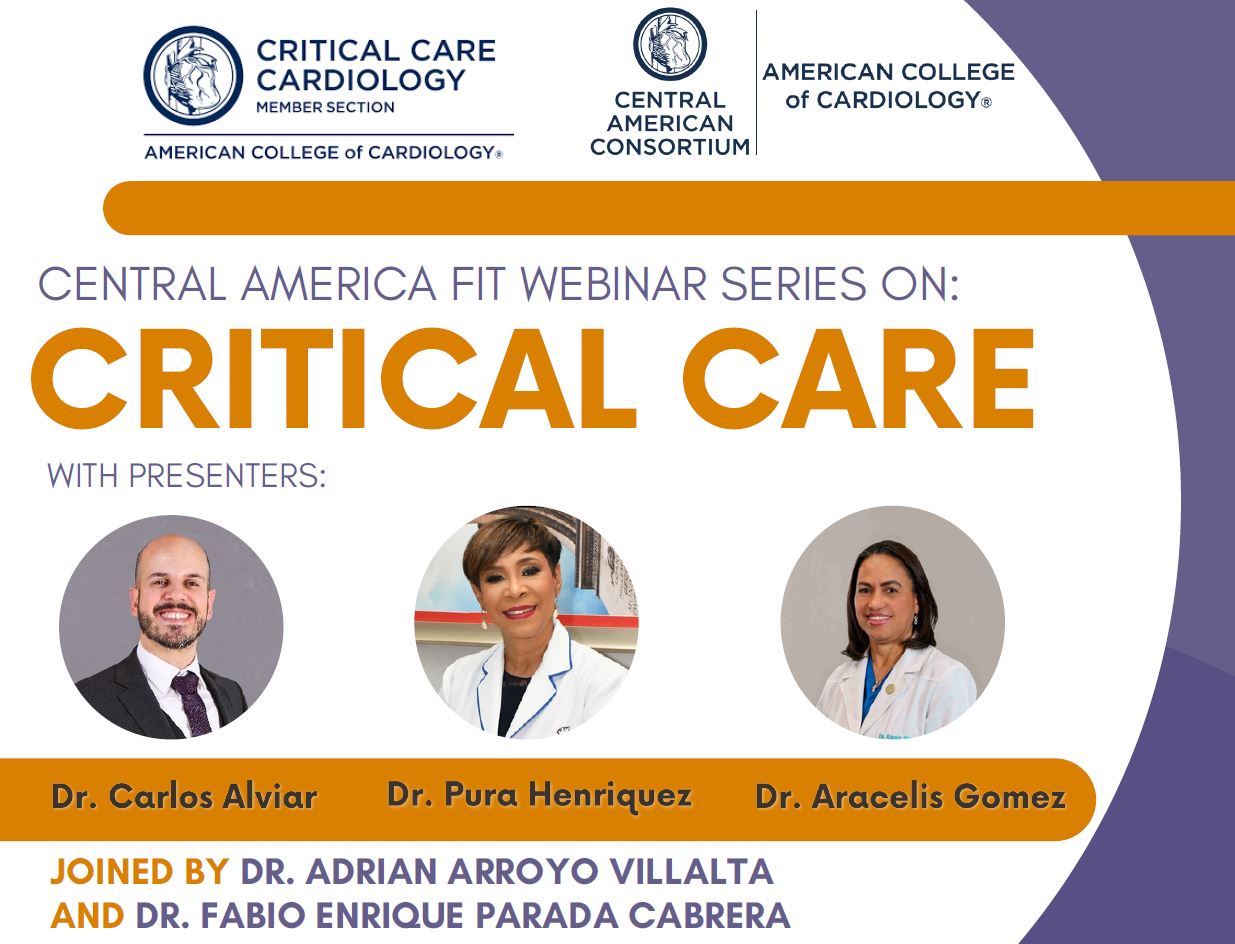 CRITICAL CARE CARDIOLOGY
MEMBER SECTION
AMERICAN COLLEGE of CARDIOLOGY®

CENTRAL AMERICAN CONSORTIUM
AMERICAN COLLEGE of CARDIOLOGY®

CENTRAL AMERICA FIT WEBINAR SERIES ON:
CRITICAL CARE

WITH PRESENTERS:

Dr. Carlos Alviar
Dr. Pura Henriquez
Dr. Aracelis Gomez

JOINED BY DR. ADRIAN ARROYO VILLALTA
AND DR. FABIO ENRIQUE PARADA CABRERA